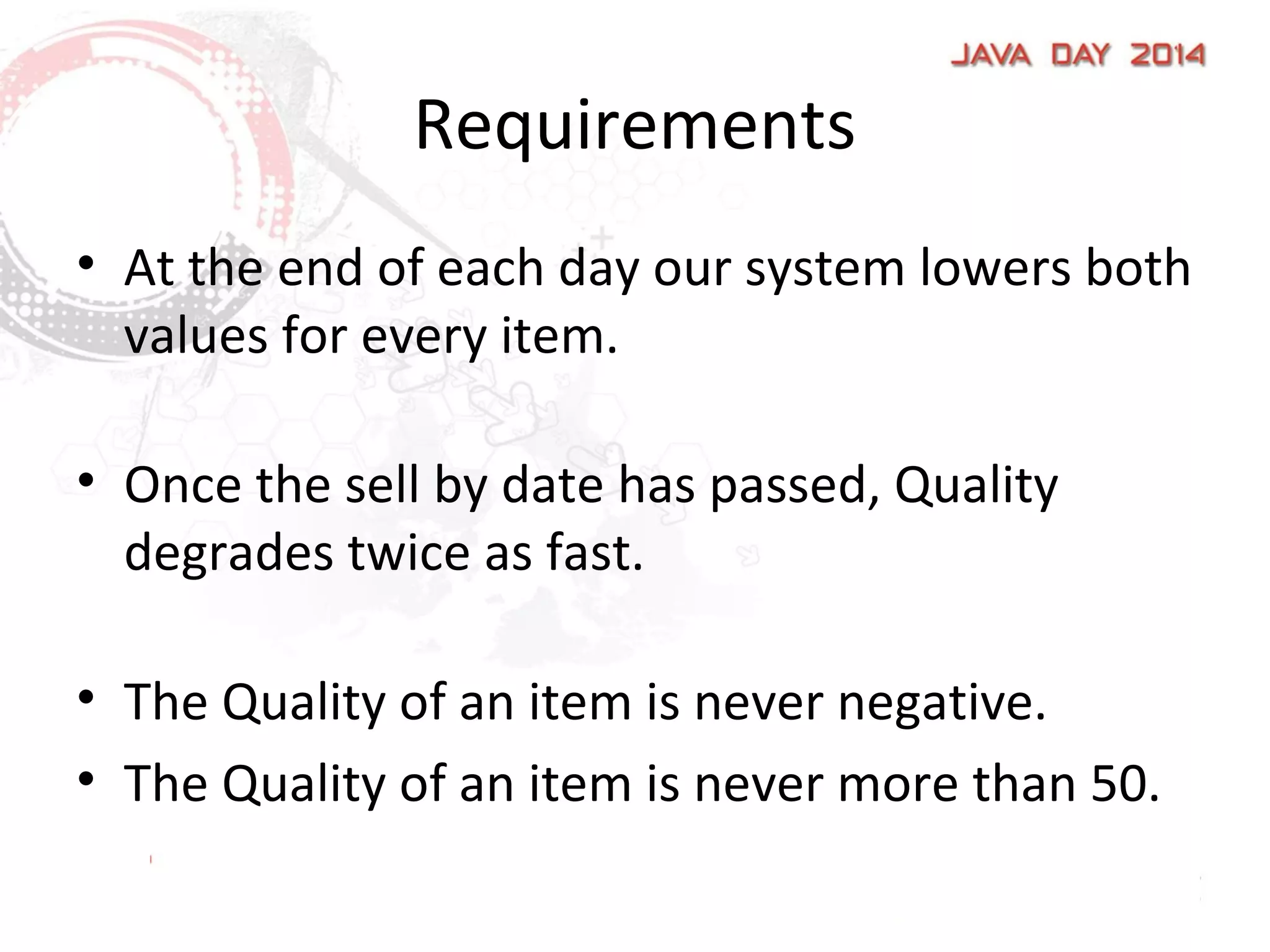 JAVA DAY 2014

Requirements

• At the end of each day our system lowers both values for every item.

• Once the sell by date has passed, Quality degrades twice as fast.

• The Quality of an item is never negative.
• The Quality of an item is never more than 50.